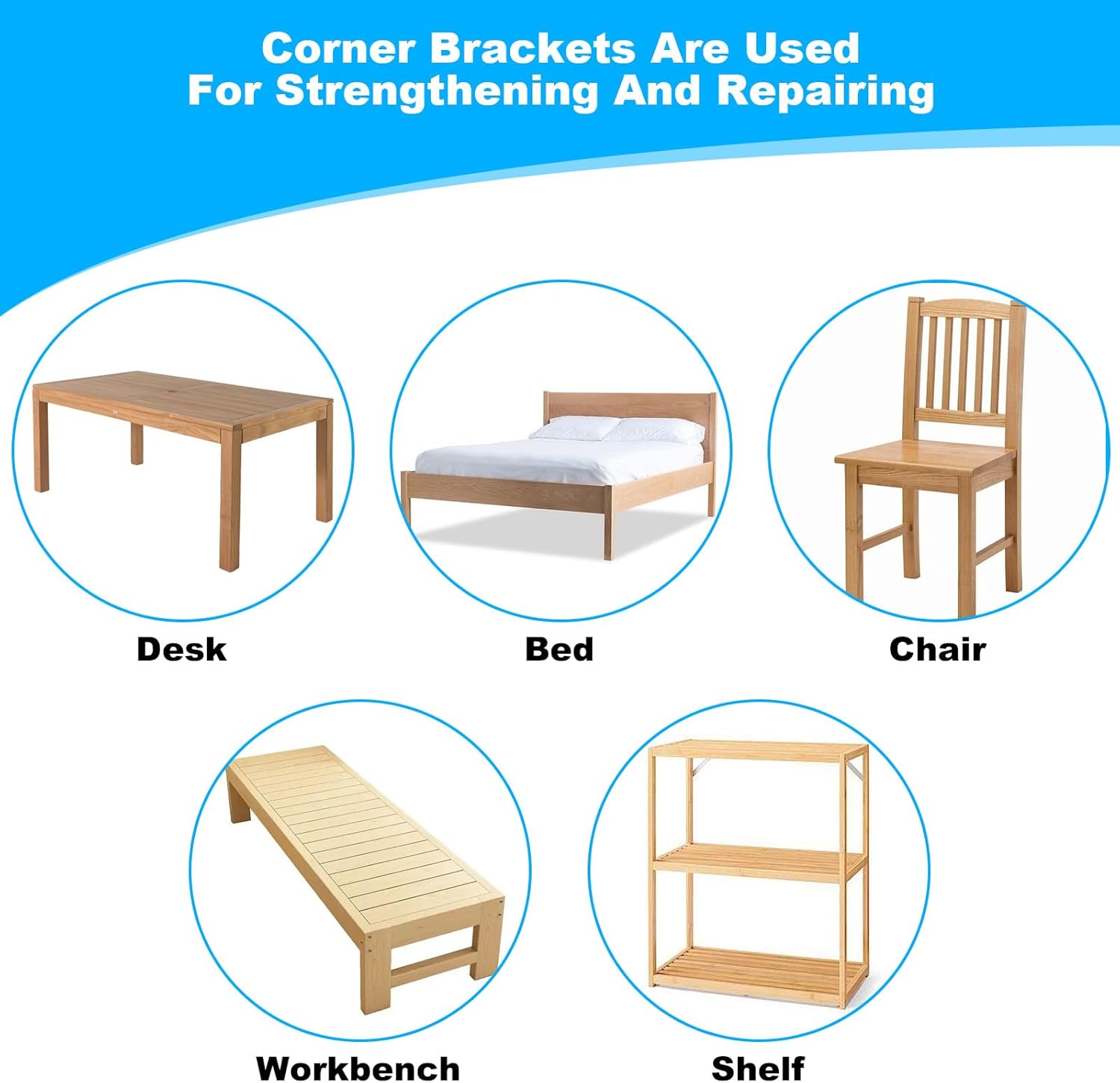 Corner Brackets Are Used
For Strengthening And Repairing

Desk

Bed

Chair

Workbench

Shelf